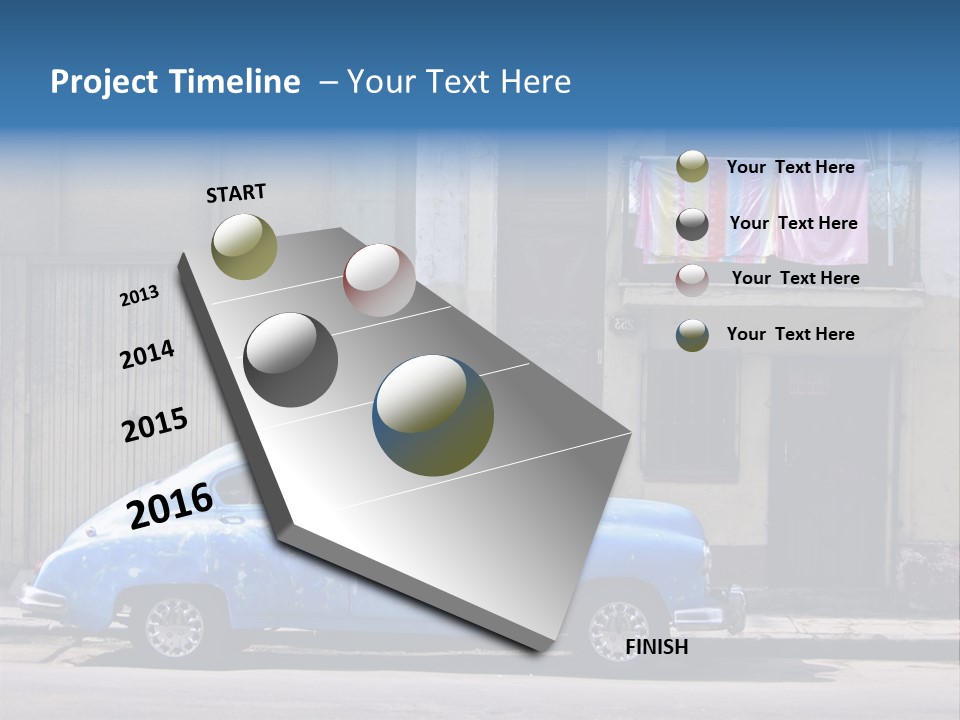 Project Timeline – Your Text Here

START

2013

2014

2015

2016

FINISH

Your Text Here

Your Text Here

Your Text Here

Your Text Here